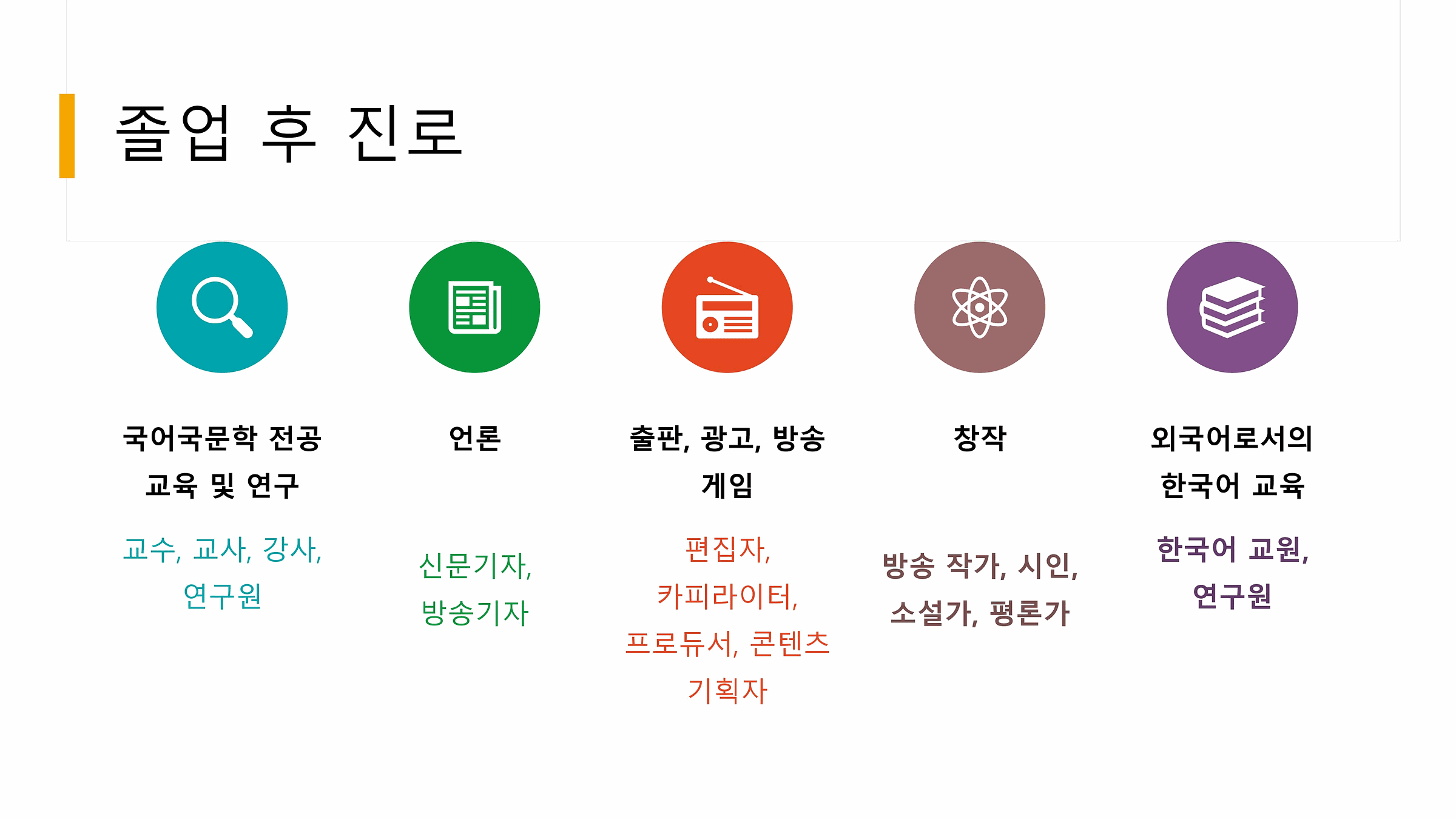 졸업 후 진로

국어국문학 전공
교육 및 연구

교수, 교사, 강사,
연구원

언론

신문기자,
방송기자

출판, 광고, 방송
게임

편집자,
카피라이터,
프로듀서, 콘텐츠
기획자

창작

방송 작가, 시인,
소설가, 평론가

외국어로서의
한국어 교육

한국어 교원,
연구원